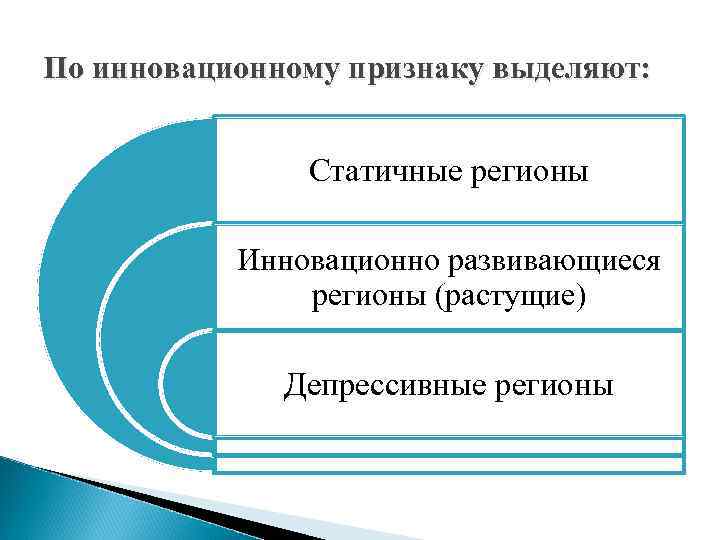 По инновационному признаку выделяют:

Статичные регионы

Инновационно развивающиеся регионы (растущие)

Депрессивные регионы